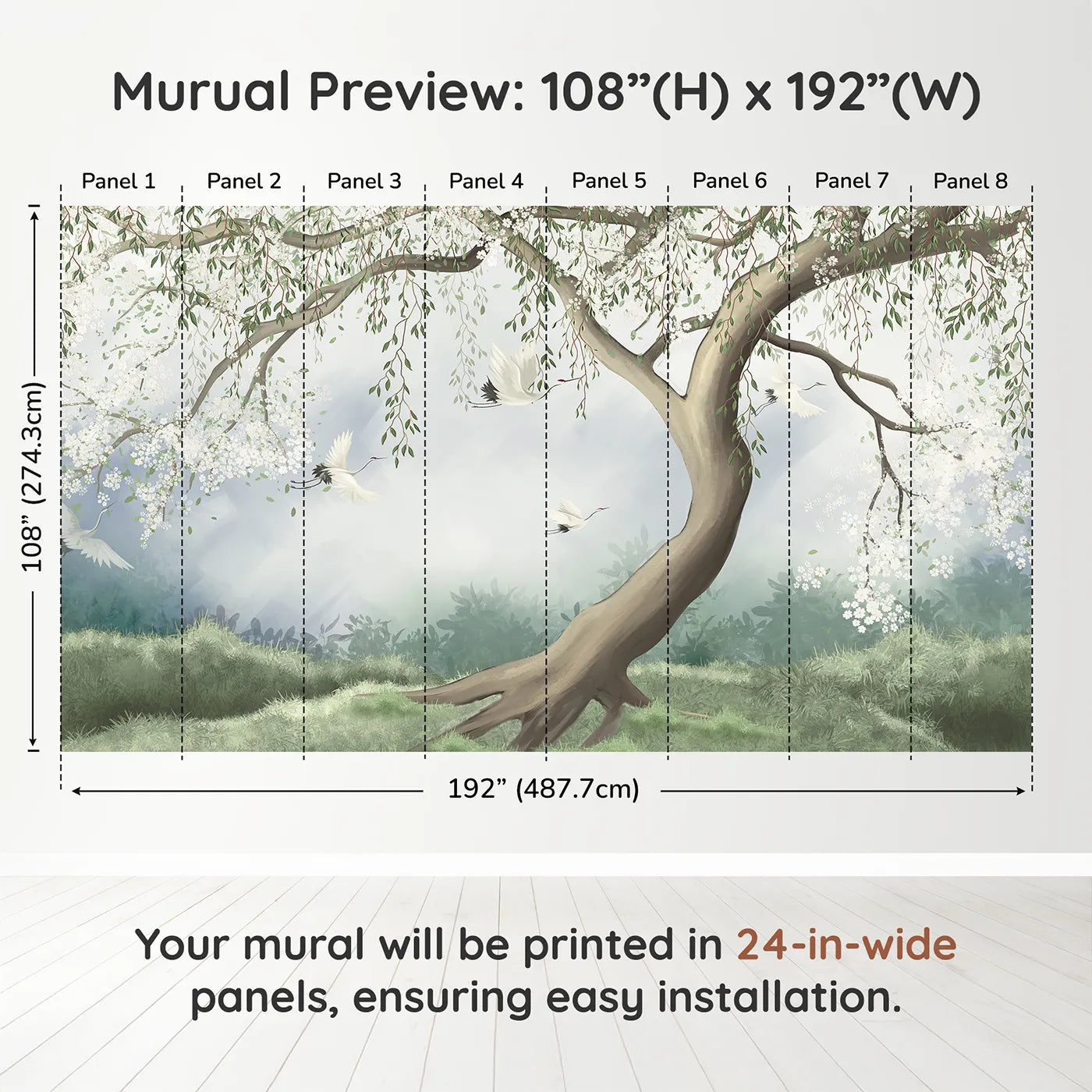 Murual Preview: 108”(H) x 192”(W)

Panel 1 Panel 2 Panel 3 Panel 4 Panel 5 Panel 6 Panel 7 Panel 8

108” (274.3cm)

192” (487.7cm)

Your mural will be printed in 24-in-wide panels, ensuring easy installation.